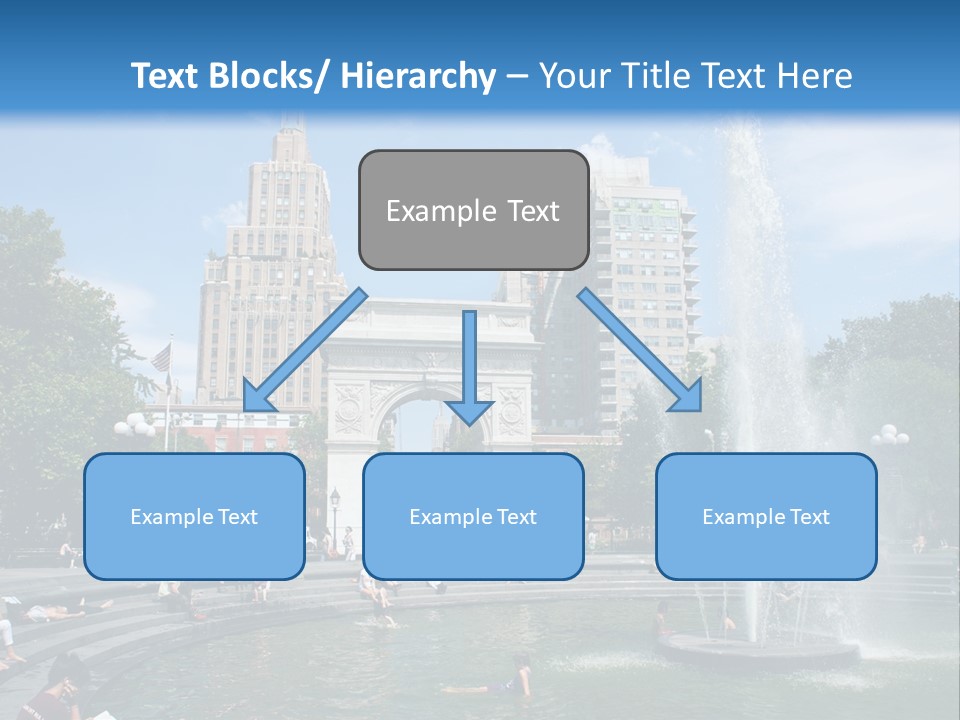 Text Blocks/ Hierarchy – Your Title Text Here

Example Text

Example Text

Example Text

Example Text